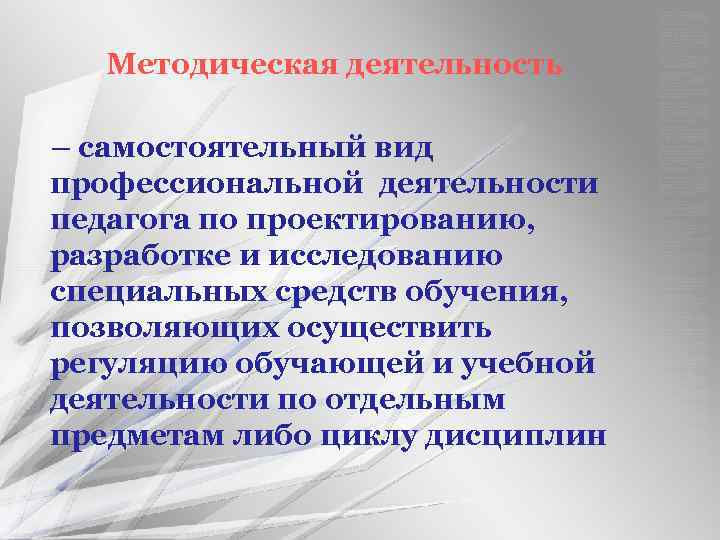 Методическая деятельность

– самостоятельный вид профессиональной деятельности педагога по проектированию, разработке и исследованию специальных средств обучения, позволяющих осуществить регуляцию обучающей и учебной деятельности по отдельным предметам либо циклу дисциплин